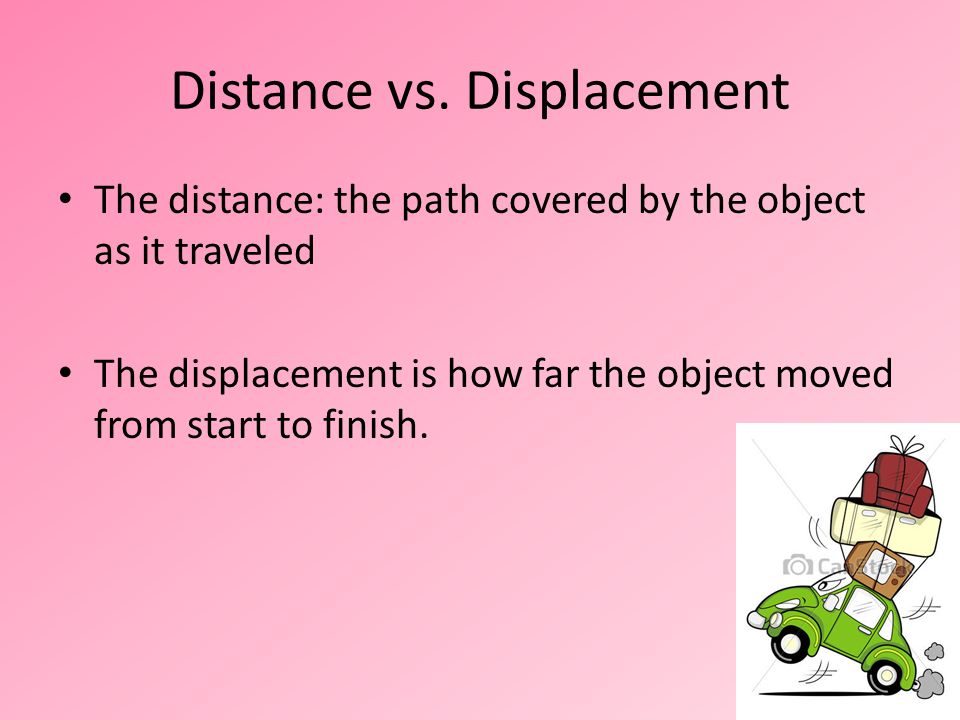 Distance vs. Displacement

• The distance: the path covered by the object as it traveled

• The displacement is how far the object moved from start to finish.

CanStock